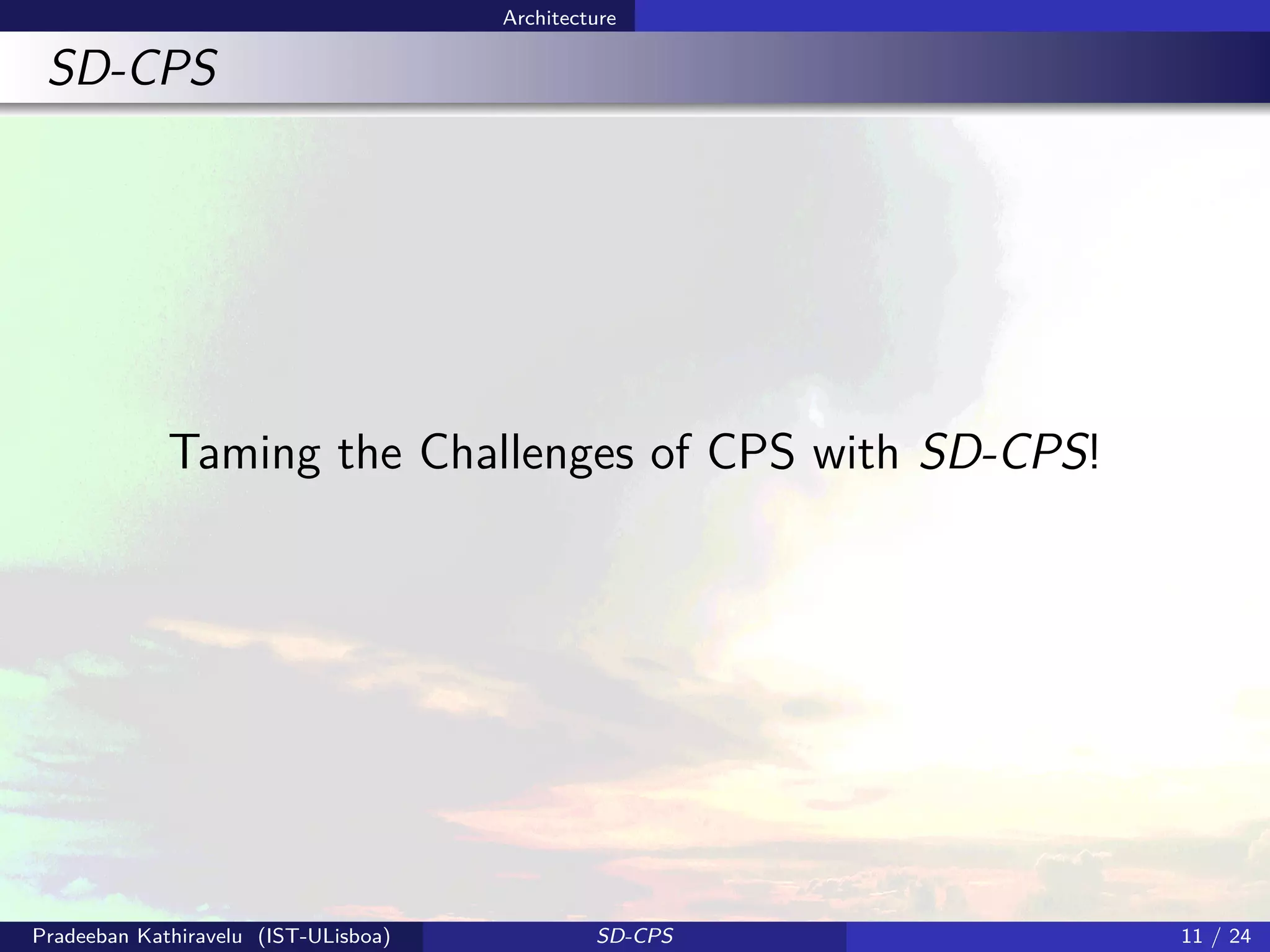 Architecture

SD-CPS

Taming the Challenges of CPS with SD-CPS!

Pradeeban Kathiravelu (IST-ULisboa) SD-CPS 11 / 24